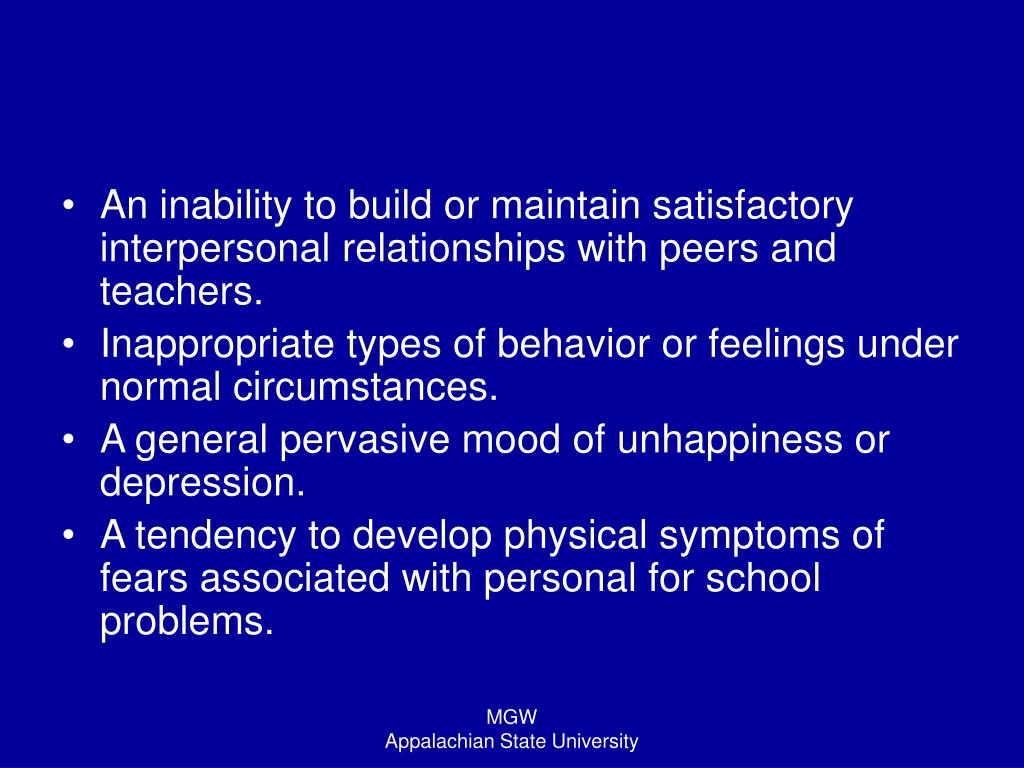 • An inability to build or maintain satisfactory interpersonal relationships with peers and teachers.
• Inappropriate types of behavior or feelings under normal circumstances.
• A general pervasive mood of unhappiness or depression.
• A tendency to develop physical symptoms of fears associated with personal for school problems.

MGW
Appalachian State University